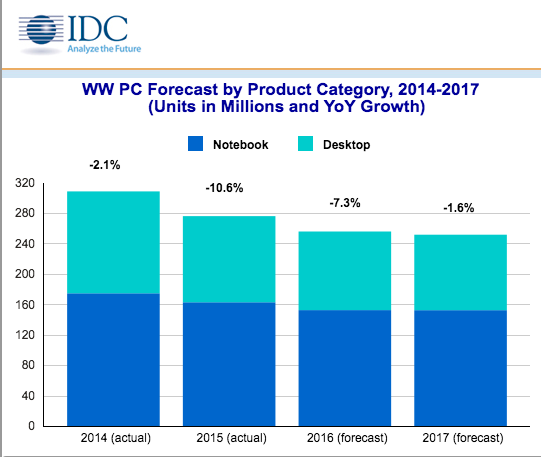 IDC
Analyze the Future

WW PC Forecast by Product Category, 2014-2017
(Units in Millions and YoY Growth)

Notebook
Desktop

-2.1%
-10.6%
-7.3%
-1.6%

320
280
240
200
160
120
80
40
0

2014 (actual)
2015 (actual)
2016 (forecast)
2017 (forecast)